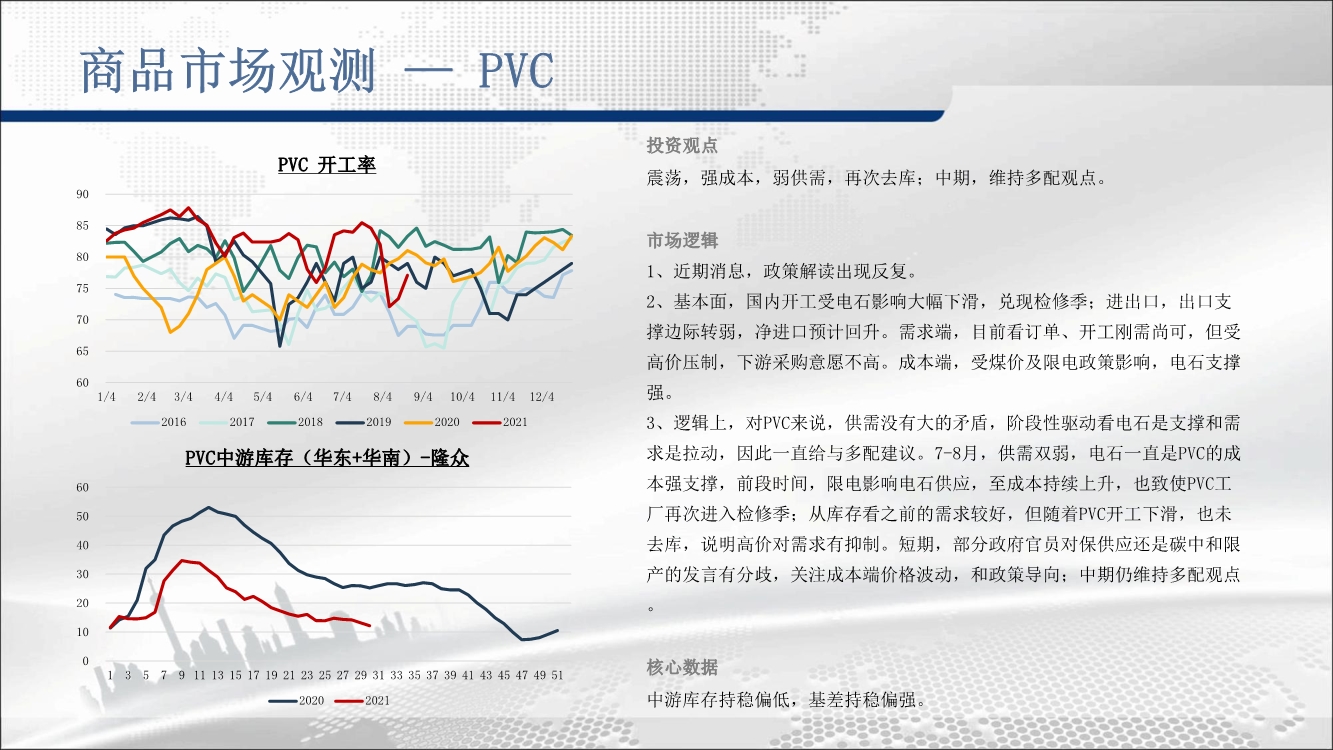 商品市场观测 — PVC

PVC 开工率

90
85
80
75
70
65
60

1/4 2/4 3/4 4/4 5/4 6/4 7/4 8/4 9/4 10/4 11/4 12/4

2016 2017 2018 2019 2020 2021

PVC中游库存（华东+华南）-隆众

60
50
40
30
20
10
0

1 3 5 7 9 11 13 15 17 19 21 23 25 27 29 31 33 35 37 39 41 43 45 47 49 51

2020 2021

投资观点

震荡，强成本，弱供需，再次去库；中期，维持多配观点。

市场逻辑

1、近期消息，政策解读出现反复。

2、基本面，国内开工受电石影响大幅下滑，兑现检修季；进出口，出口支撑边际转弱，净进口预计回升。需求端，目前看订单、开工刚需尚可，但受高价压制，下游采购意愿不高。成本端，受煤价及限电政策影响，电石支撑强。

3、逻辑上，对PVC来说，供需没有大的矛盾，阶段性驱动看电石是支撑和需求是拉动，因此一直给与多配建议。7-8月，供需双弱，电石一直是PVC的成本强支撑，前段时间，限电影响电石供应，至成本持续上升，也致使PVC工厂再次进入检修季；从库存看之前的需求较好，但随着PVC开工下滑，也未去库，说明高价对需求有抑制。短期，部分政府官员对保供应还是碳中和限产的发言有分歧，关注成本端价格波动，和政策导向；中期仍维持多配观点。

核心数据

中游库存持稳偏低，基差持稳偏强。